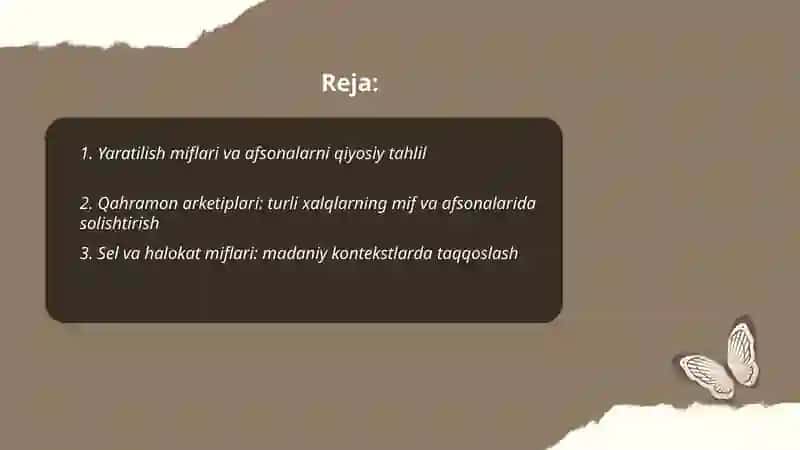 Reja:

1. Yaratilish miflari va afsonalarni qiyosiy tahlil

2. Qahramon arketiplari: turli xalqlarning mif va afsonalarida solishtirish

3. Sel va halokat miflari: madaniy kontekstlarda taqqoslash